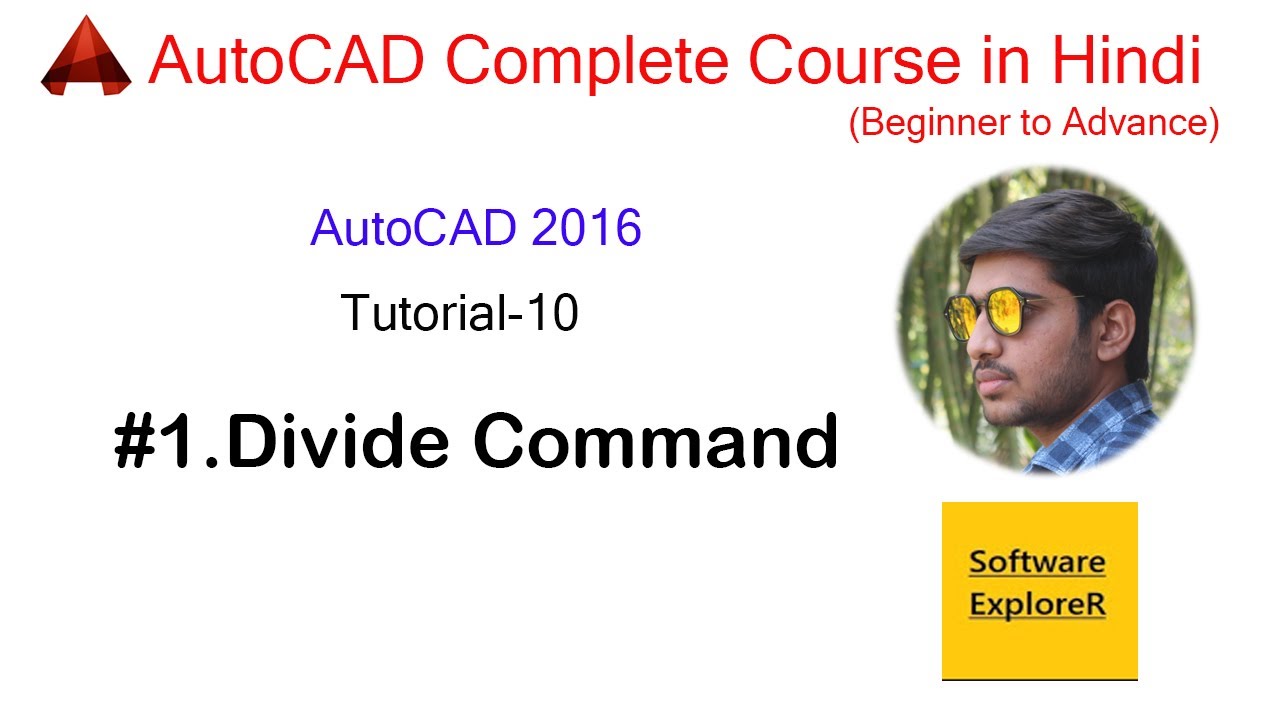 AutoCAD Complete Course in Hindi
(Beginner to Advance)

AutoCAD 2016

Tutorial-10

#1.Divide Command

Software
ExploreR